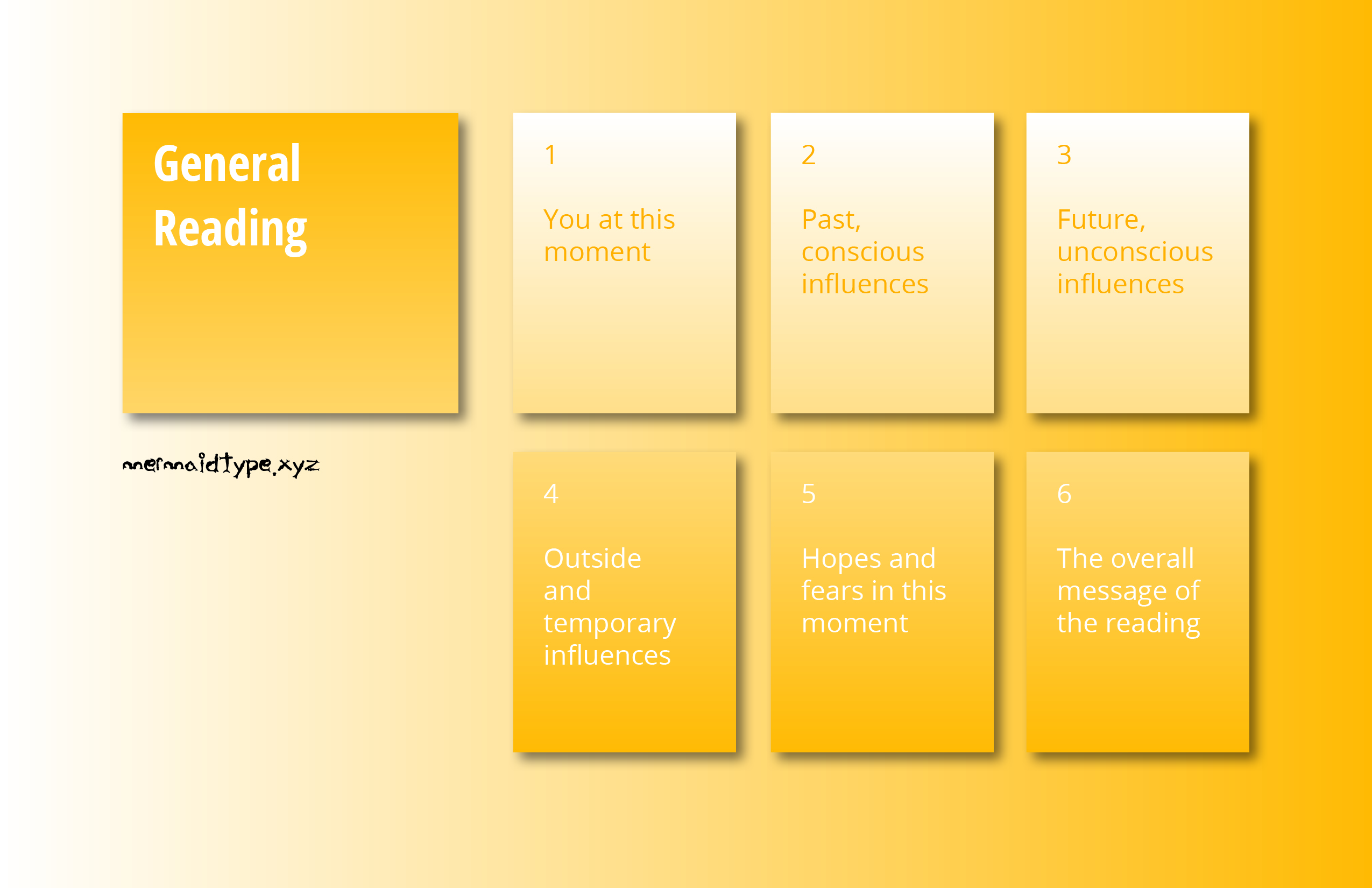 General Reading

mermaidtype.xyz

1

You at this moment

2

Past, conscious influences

3

Future, unconscious influences

4

Outside and temporary influences

5

Hopes and fears in this moment

6

The overall message of the reading